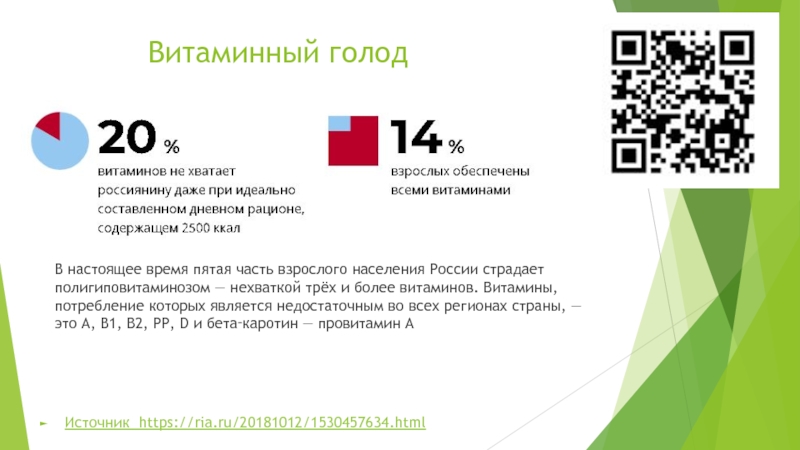 Витаминный голод

20 %
витаминов не хватает россиянину даже при идеально составленном дневном рационе, содержащем 2500 ккал

14 %
взрослых обеспечены всеми витаминами

В настоящее время пятая часть взрослого населения России страдает полигиповитаминозом — нехваткой трёх и более витаминов. Витамины, потребление которых является недостаточным во всех регионах страны, — это А, В1, В2, РР, D и бета-каротин — провитамин А

Источник https://ria.ru/20181012/1530457634.html